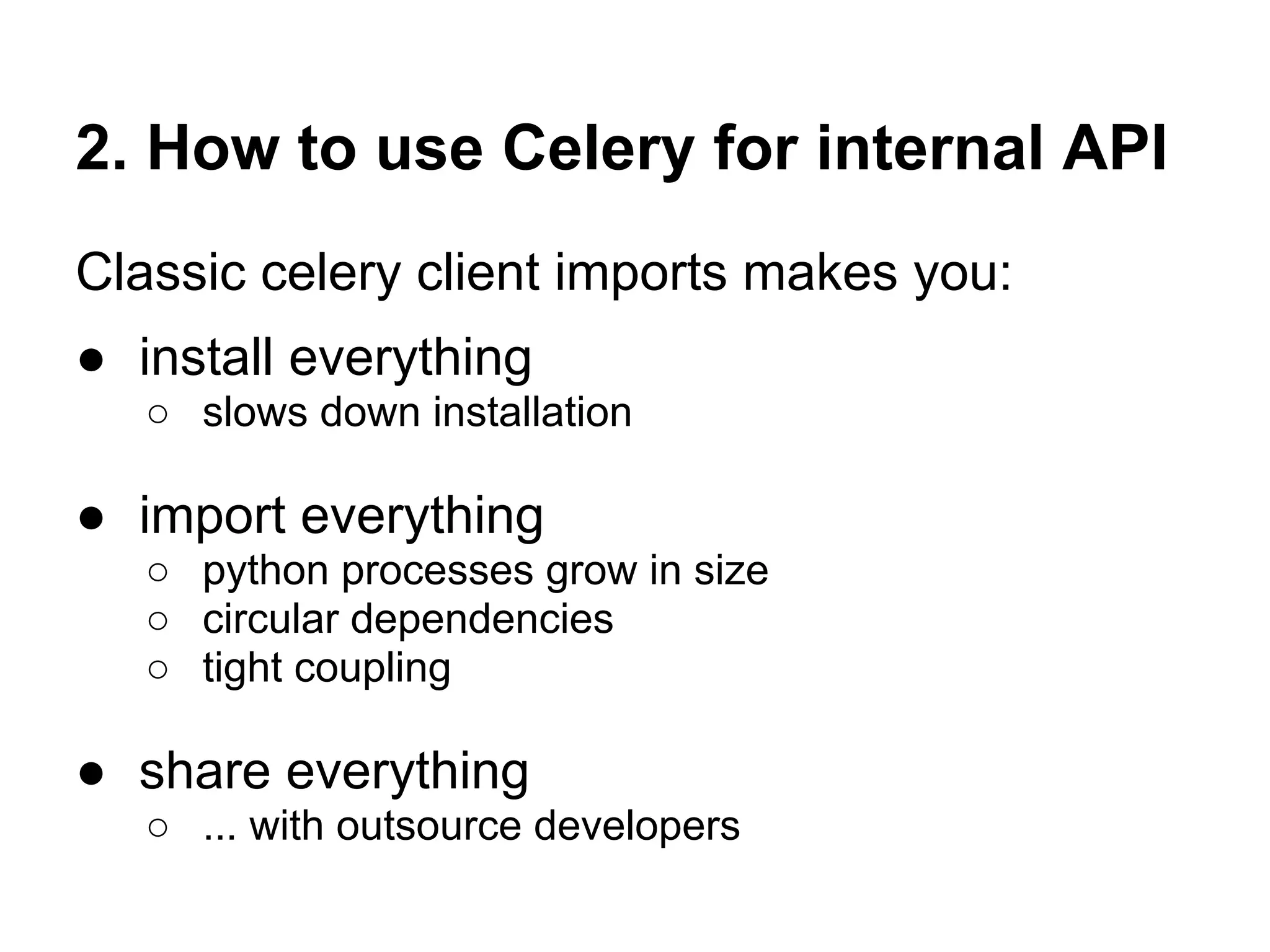 2. How to use Celery for internal API

Classic celery client imports makes you:

● install everything
  ○ slows down installation

● import everything
  ○ python processes grow in size
  ○ circular dependencies
  ○ tight coupling

● share everything
  ○ ... with outsource developers